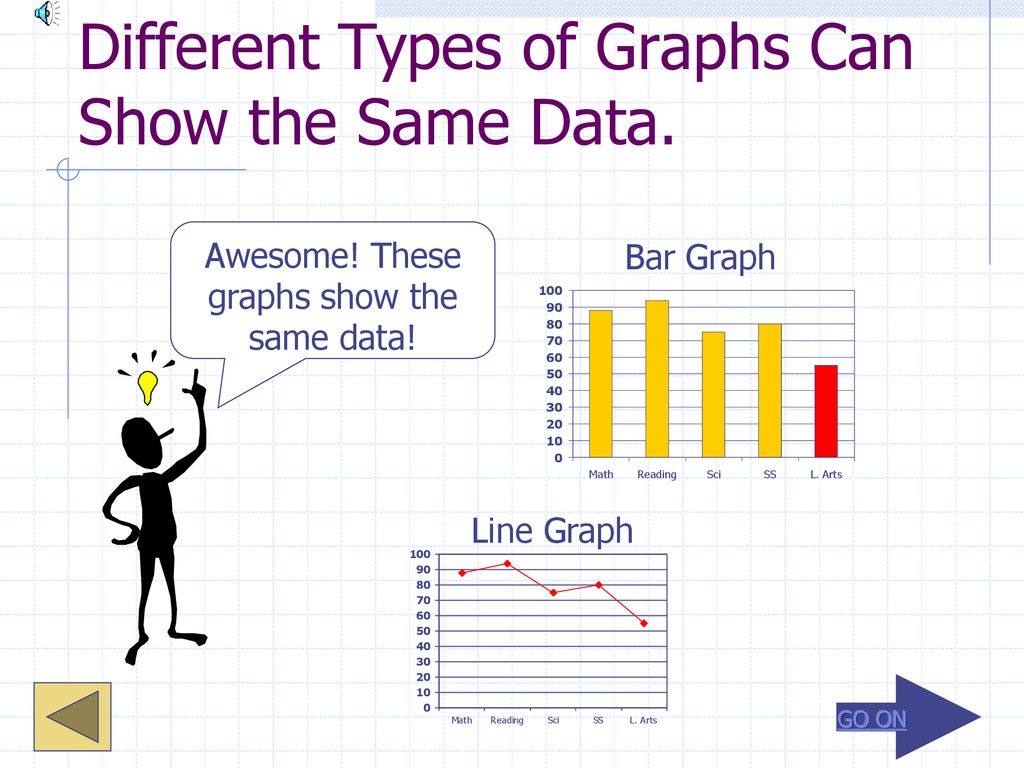 Different Types of Graphs Can Show the Same Data.

Awesome! These graphs show the same data!

Bar Graph

100
90
80
70
60
50
40
30
20
10
0

Math Reading Sci SS L. Arts

Line Graph

100
90
80
70
60
50
40
30
20
10
0

Math Reading Sci SS L. Arts

GO ON